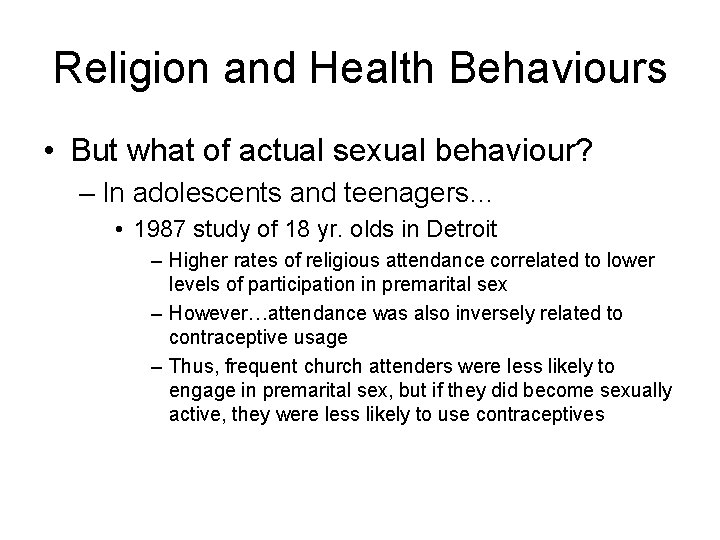 Religion and Health Behaviours

• But what of actual sexual behaviour?

– In adolescents and teenagers…

• 1987 study of 18 yr. olds in Detroit

– Higher rates of religious attendance correlated to lower levels of participation in premarital sex

– However…attendance was also inversely related to contraceptive usage

– Thus, frequent church attenders were less likely to engage in premarital sex, but if they did become sexually active, they were less likely to use contraceptives